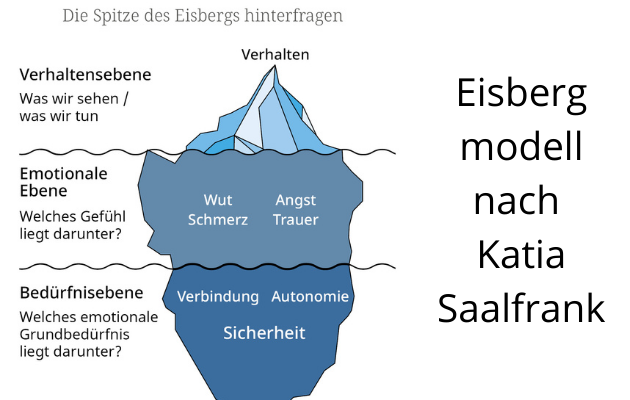 Die Spitze des Eisbergs hinterfragen

Verhalten

Verhaltensebene
Was wir sehen / was wir tun

Emotionale Ebene
Welches Gefühl liegt darunter?

Wut
Schmerz
Angst
Trauer

Bedürfnisebene
Welches emotionale Grundbedürfnis liegt darunter?

Verbindung
Autonomie
Sicherheit

Eisberg modell nach Katia Saalfrank